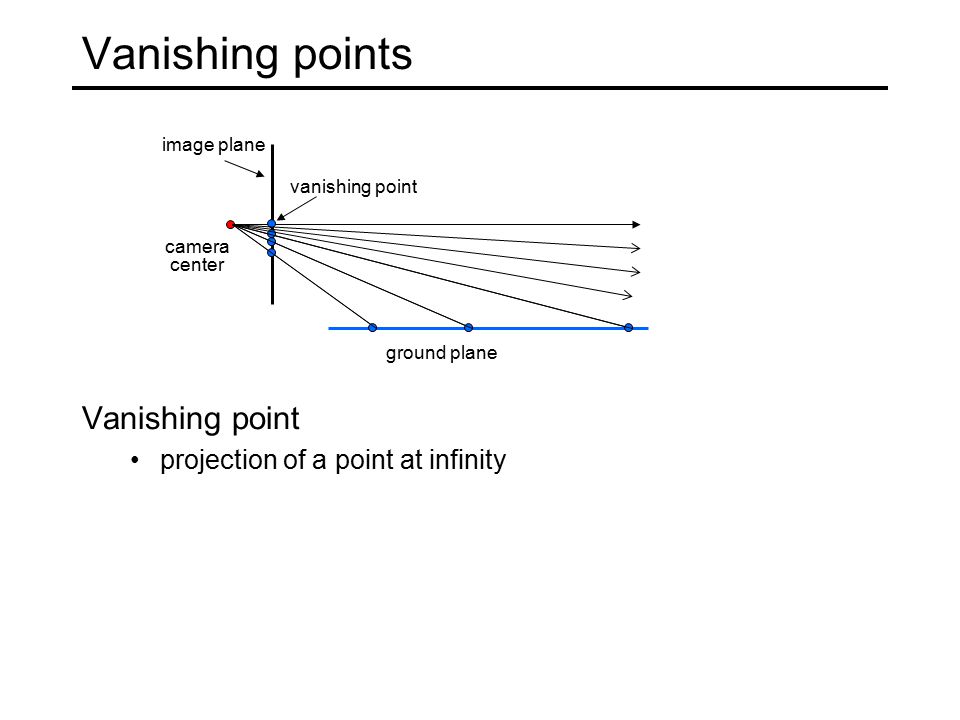 Vanishing points

image plane

vanishing point

camera center

ground plane

Vanishing point

• projection of a point at infinity